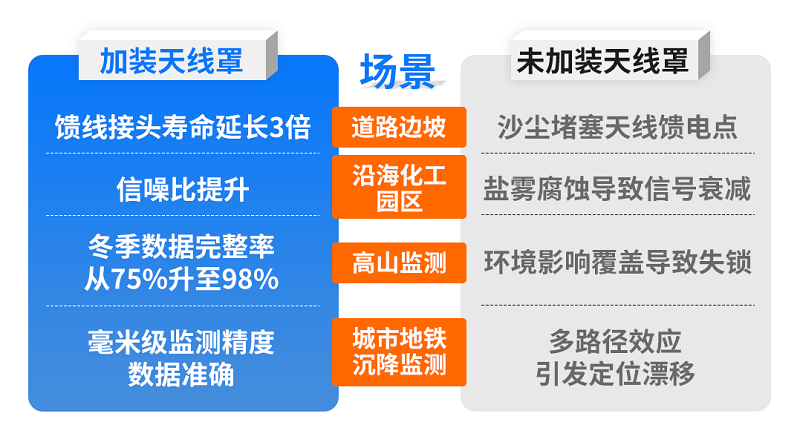 | 加装天线罩 | 场景 | 未加装天线罩 |
|---|---|---|
| 馈线接头寿命延长3倍 | 道路边坡 | 沙尘堵塞天线馈电点 |
| 信噪比提升 | 沿海化工园区 | 盐雾腐蚀导致信号衰减 |
| 冬季数据完整率从75%升至98% | 高山监测 | 环境影响覆盖导致失锁 |
| 毫米级监测精度数据准确 | 城市地铁沉降监测 | 多路径效应引发定位漂移 |